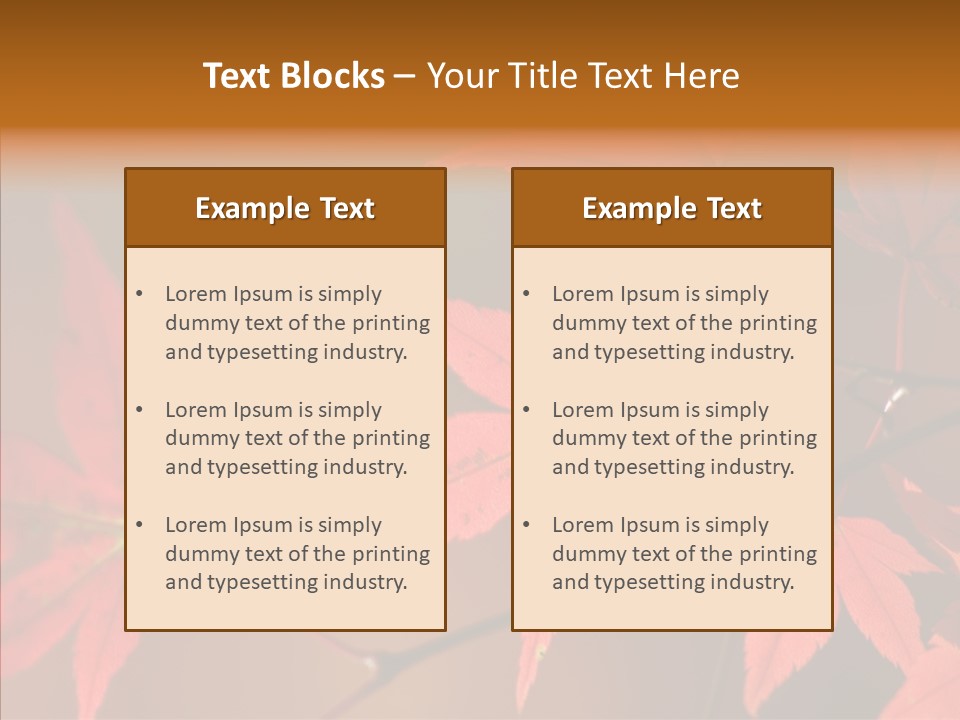 Text Blocks – Your Title Text Here

Example Text

• Lorem Ipsum is simply dummy text of the printing and typesetting industry.

• Lorem Ipsum is simply dummy text of the printing and typesetting industry.

• Lorem Ipsum is simply dummy text of the printing and typesetting industry.

Example Text

• Lorem Ipsum is simply dummy text of the printing and typesetting industry.

• Lorem Ipsum is simply dummy text of the printing and typesetting industry.

• Lorem Ipsum is simply dummy text of the printing and typesetting industry.